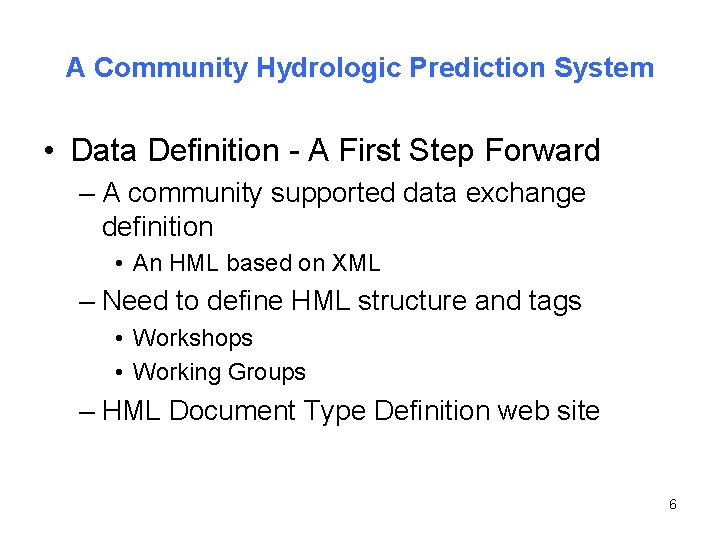 A Community Hydrologic Prediction System

• Data Definition - A First Step Forward

– A community supported data exchange definition

• An HML based on XML

– Need to define HML structure and tags

• Workshops

• Working Groups

– HML Document Type Definition web site

6